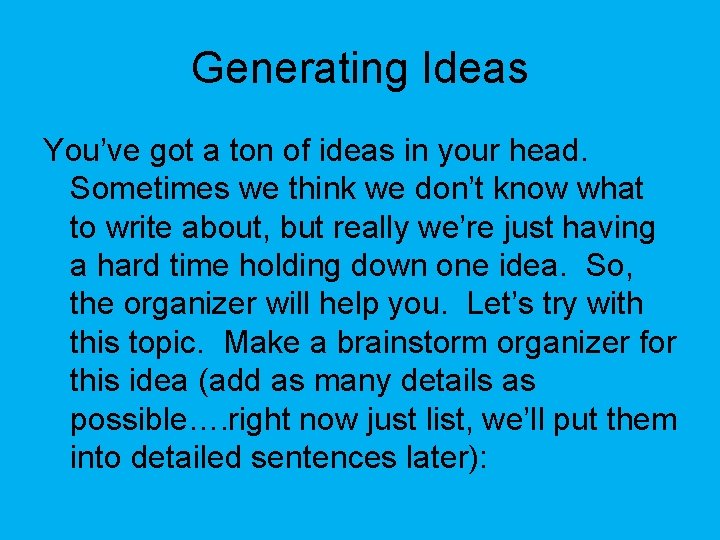 Generating Ideas

You’ve got a ton of ideas in your head. Sometimes we think we don’t know what to write about, but really we’re just having a hard time holding down one idea. So, the organizer will help you. Let’s try with this topic. Make a brainstorm organizer for this idea (add as many details as possible….right now just list, we’ll put them into detailed sentences later):